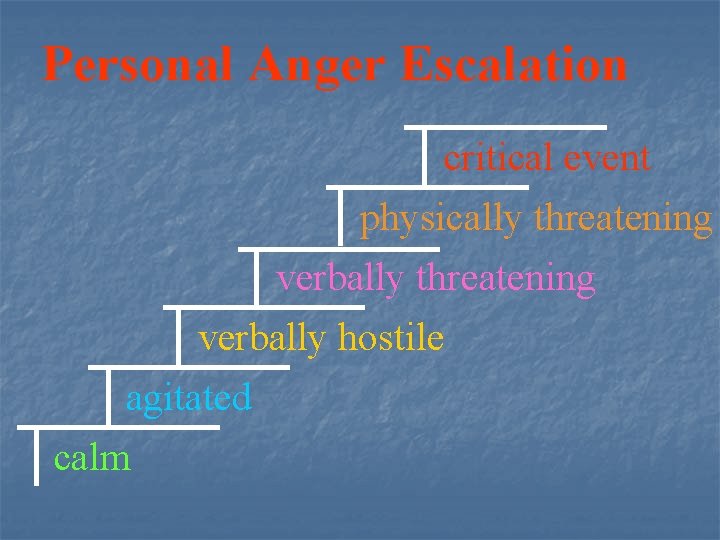 Personal Anger Escalation

critical event

physically threatening

verbally threatening

verbally hostile

agitated

calm